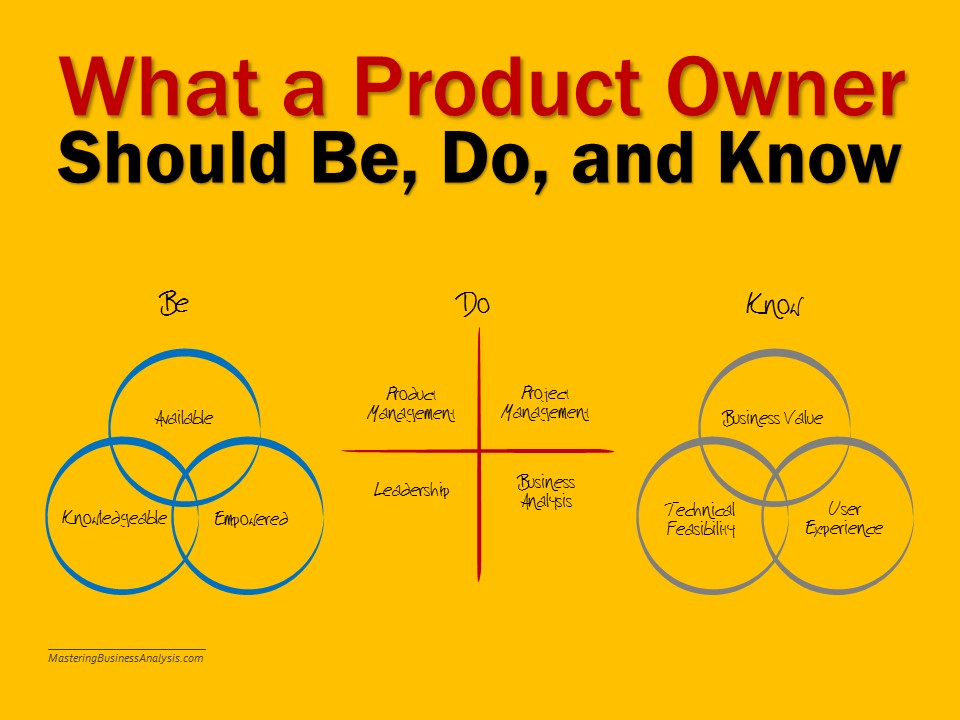 What a Product Owner
Should Be, Do, and Know

Be

Available

Knowledgeable

Empowered

Do

Product Management

Project Management

Leadership

Business Analysis

Know

Business Value

Technical Feasibility

User Experience

MasteringBusinessAnalysis.com